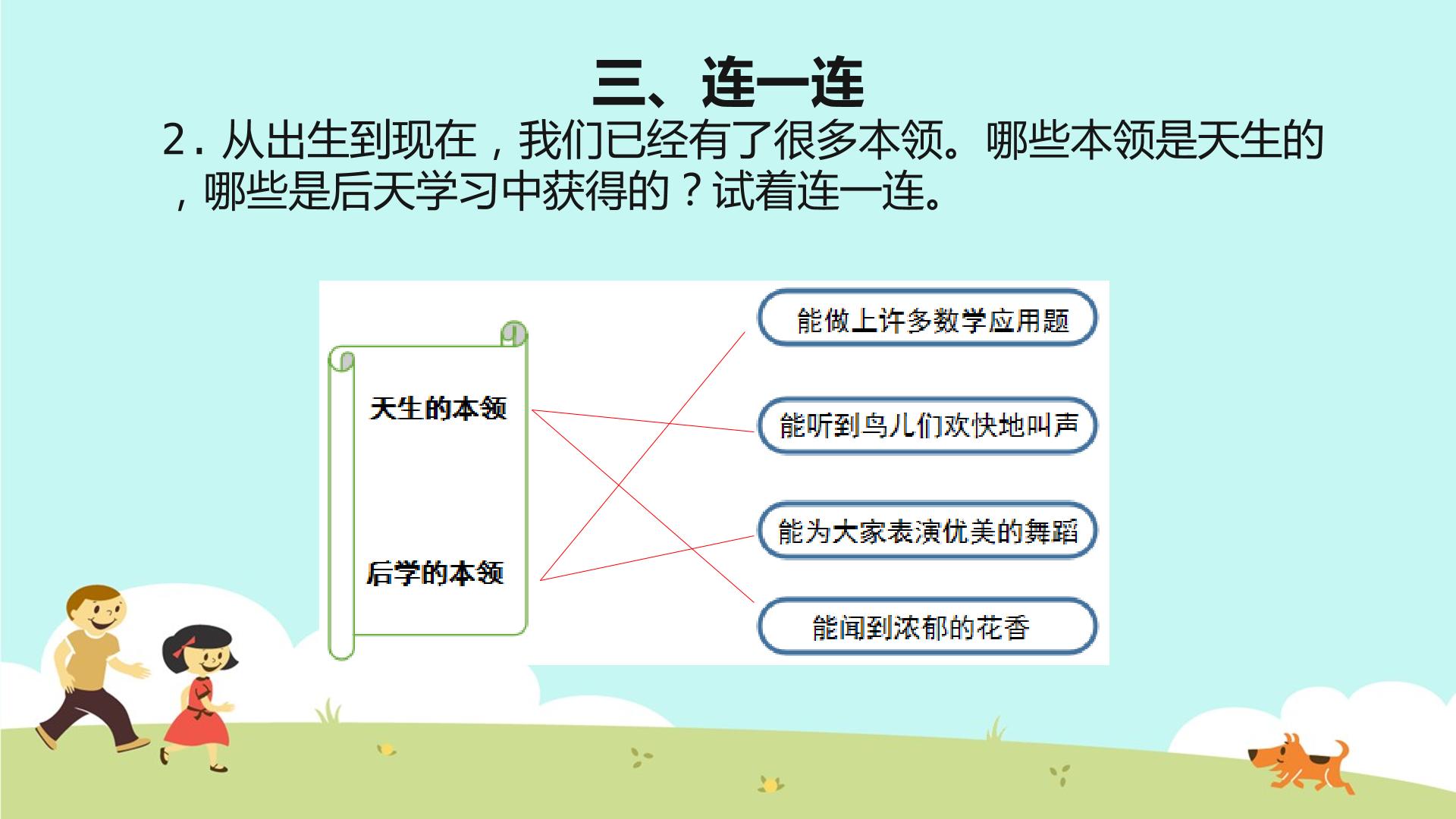 三、连一连

2.从出生到现在，我们已经有了很多本领。哪些本领是天生的，哪些是后天学习中获得的？试着连一连。

天生的本领

后学的本领

能做上许多数学应用题

能听到鸟儿们欢快地叫声

能为大家表演优美的舞蹈

能闻到浓郁的花香